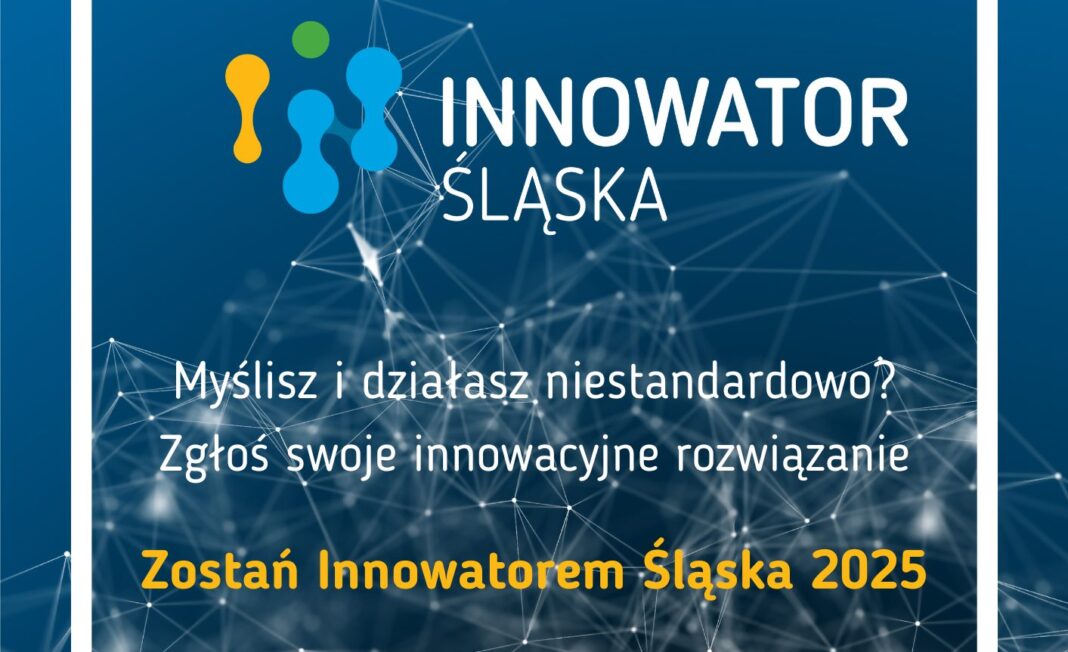 INNOWATOR
ŚLĄSKA

Myślisz i działasz niestandardowo?
Zgłoś swoje innowacyjne rozwiązanie

Zostań Innowatorem Śląska 2025